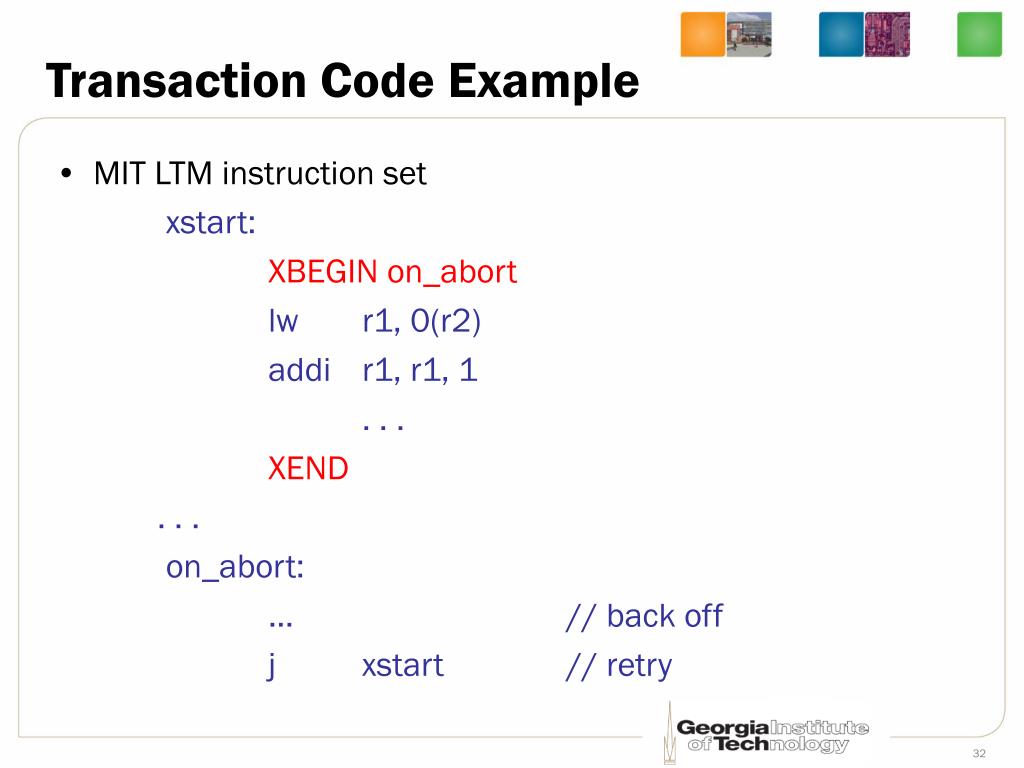 Transaction Code Example

• MIT LTM instruction set

xstart:

XBEGIN on_abort

lw r1, 0(r2)

addi r1, r1, 1

. . .

XEND

. . .

on_abort:

… // back off

j xstart // retry

Georgia Institute of Technology

32